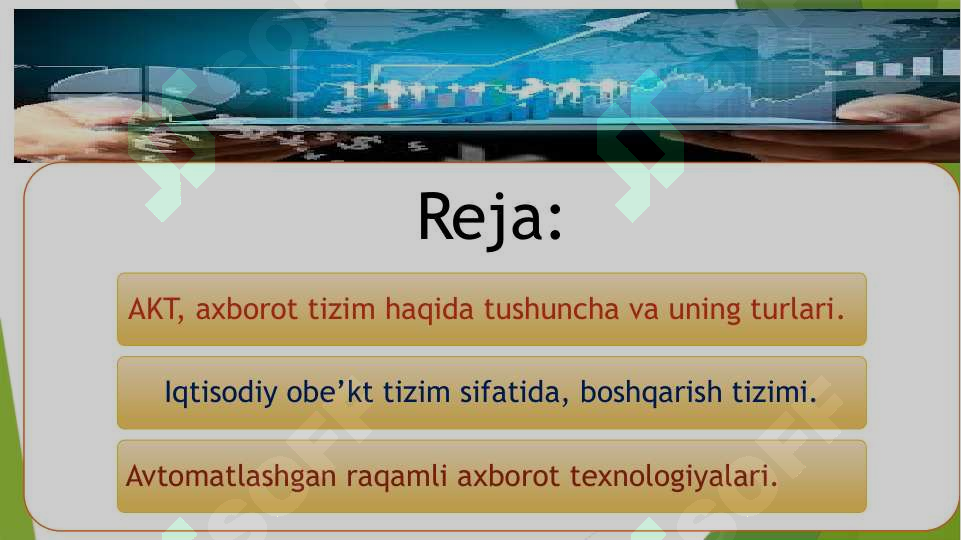 Reja:

AKT, axborot tizim haqida tushuncha va uning turlari.

Iqtisodiy obe’kt tizim sifatida, boshqarish tizimi.

Avtomatlashgan raqamli axborot texnologiyalari.